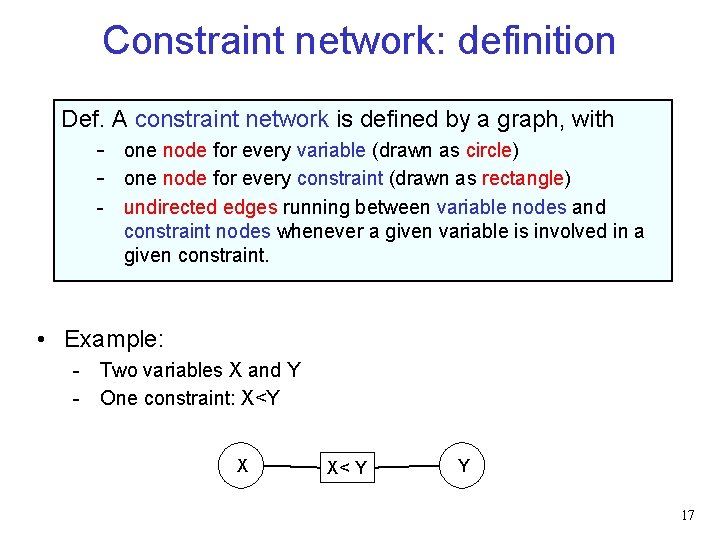 Constraint network: definition

Def. A constraint network is defined by a graph, with

- one node for every variable (drawn as circle)
- one node for every constraint (drawn as rectangle)
- undirected edges running between variable nodes and constraint nodes whenever a given variable is involved in a given constraint.

• Example:
- Two variables X and Y
- One constraint: X<Y

X

X< Y

Y

17